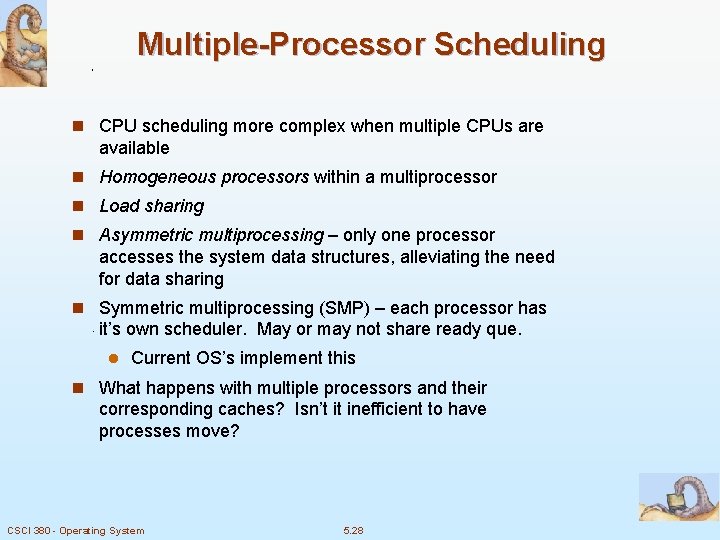 Multiple-Processor Scheduling

CPU scheduling more complex when multiple CPUs are available

Homogeneous processors within a multiprocessor

Load sharing

Asymmetric multiprocessing – only one processor accesses the system data structures, alleviating the need for data sharing

Symmetric multiprocessing (SMP) – each processor has it's own scheduler. May or may not share ready que.

Current OS's implement this

What happens with multiple processors and their corresponding caches? Isn't it inefficient to have processes move?

CSCI 380 - Operating System

5.28